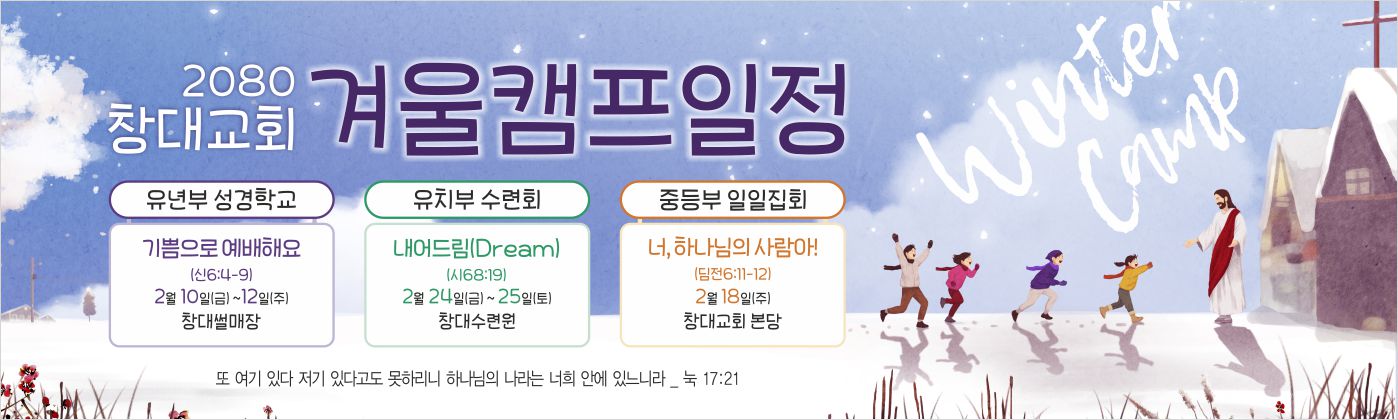 2080
창대교회
겨울캠프일정

Winter Camp

유년부 성경학교
기쁨으로 예배해요
(신6:4-9)
2월 10일(금) ~12일(주)
창대썰매장

유치부 수련회
내어드림(Dream)
(시68:19)
2월 24일(금) ~ 25일(토)
창대수련원

중등부 일일집회
너, 하나님의 사람아!
(딤전6:11-12)
2월 18일(주)
창대교회 본당

또 여기 있다 저기 있다고도 못하리니 하나님의 나라는 너희 안에 있느니라 _ 눅 17:21